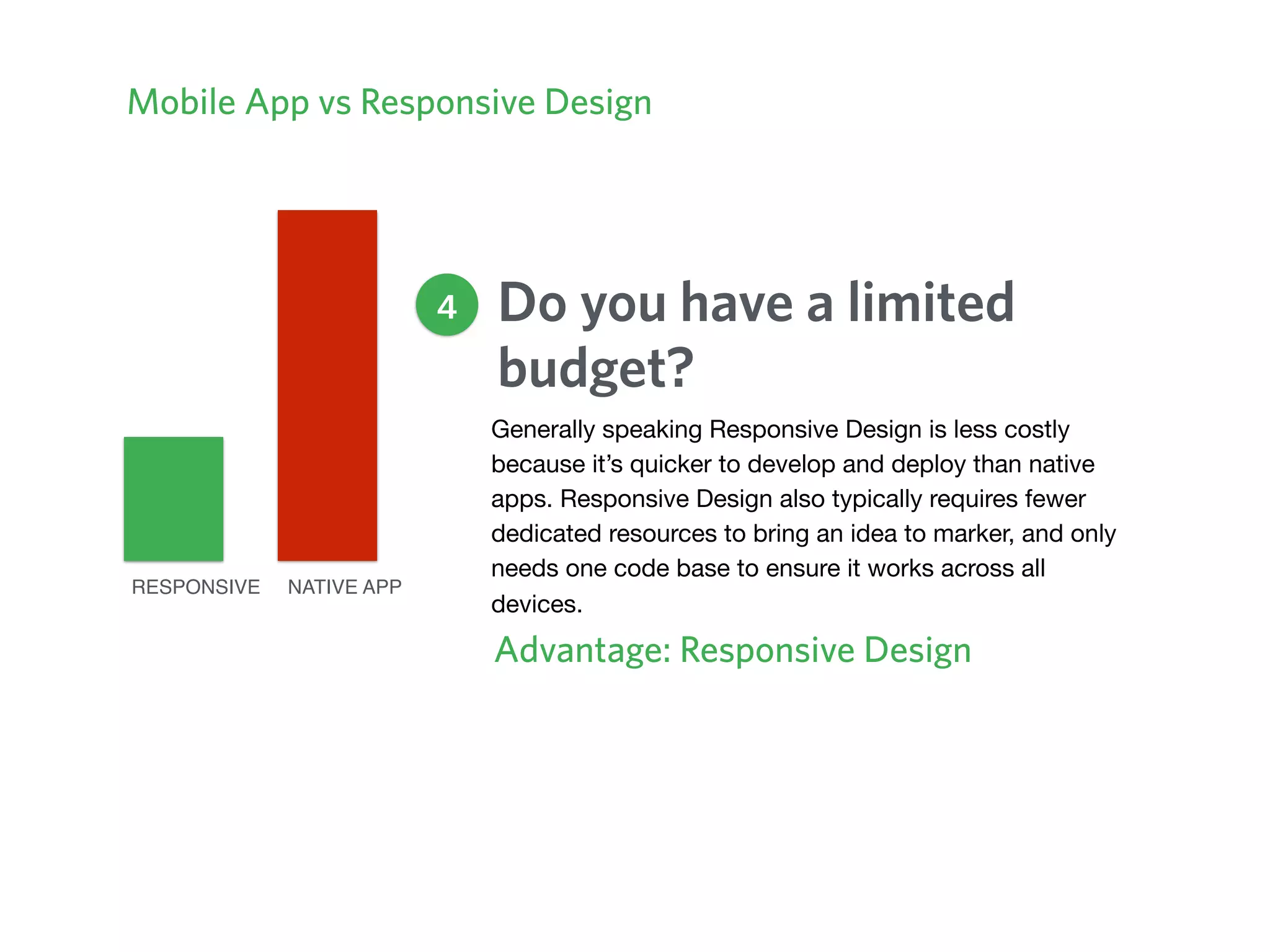 Mobile App vs Responsive Design

RESPONSIVE NATIVE APP

4 Do you have a limited budget?

Generally speaking Responsive Design is less costly because it’s quicker to develop and deploy than native apps. Responsive Design also typically requires fewer dedicated resources to bring an idea to marker, and only needs one code base to ensure it works across all devices.

Advantage: Responsive Design